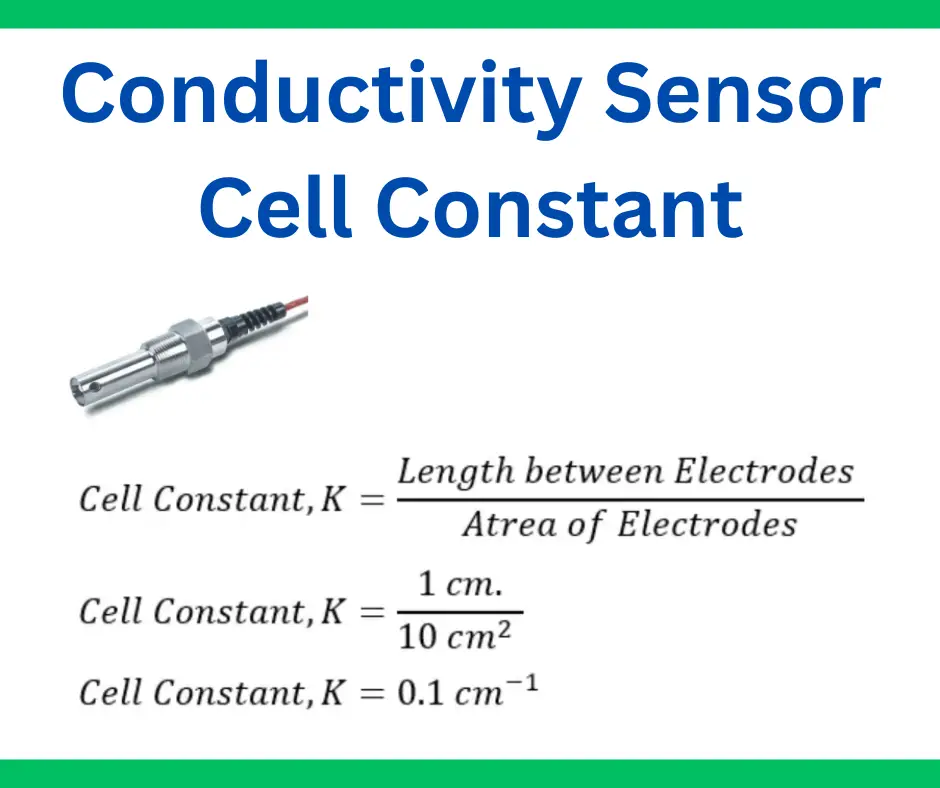 Conductivity Sensor Cell Constant

$Cell\ Constant, K = \frac{Length\ between\ Electrodes}{Atrea\ of\ Electrodes}$

$Cell\ Constant, K = \frac{1\ cm.}{10\ cm^2}$

$Cell\ Constant, K = 0.1\ cm^{-1}$